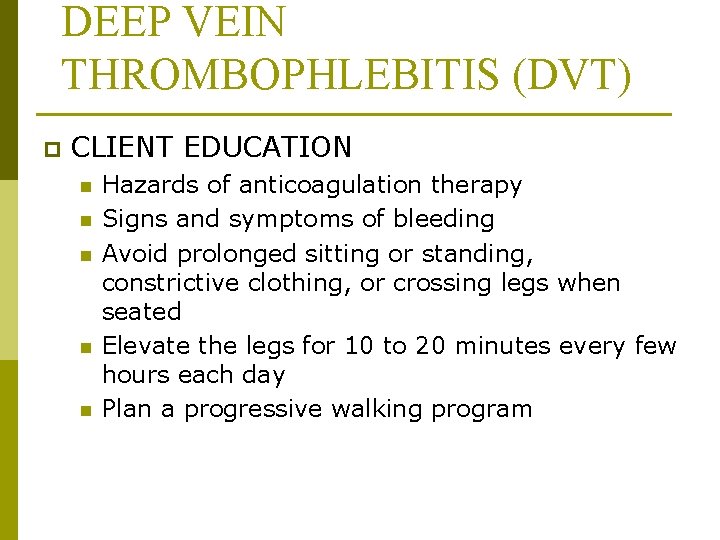 DEEP VEIN THROMBOPHLEBITIS (DVT)

CLIENT EDUCATION

Hazards of anticoagulation therapy

Signs and symptoms of bleeding

Avoid prolonged sitting or standing, constrictive clothing, or crossing legs when seated

Elevate the legs for 10 to 20 minutes every few hours each day

Plan a progressive walking program